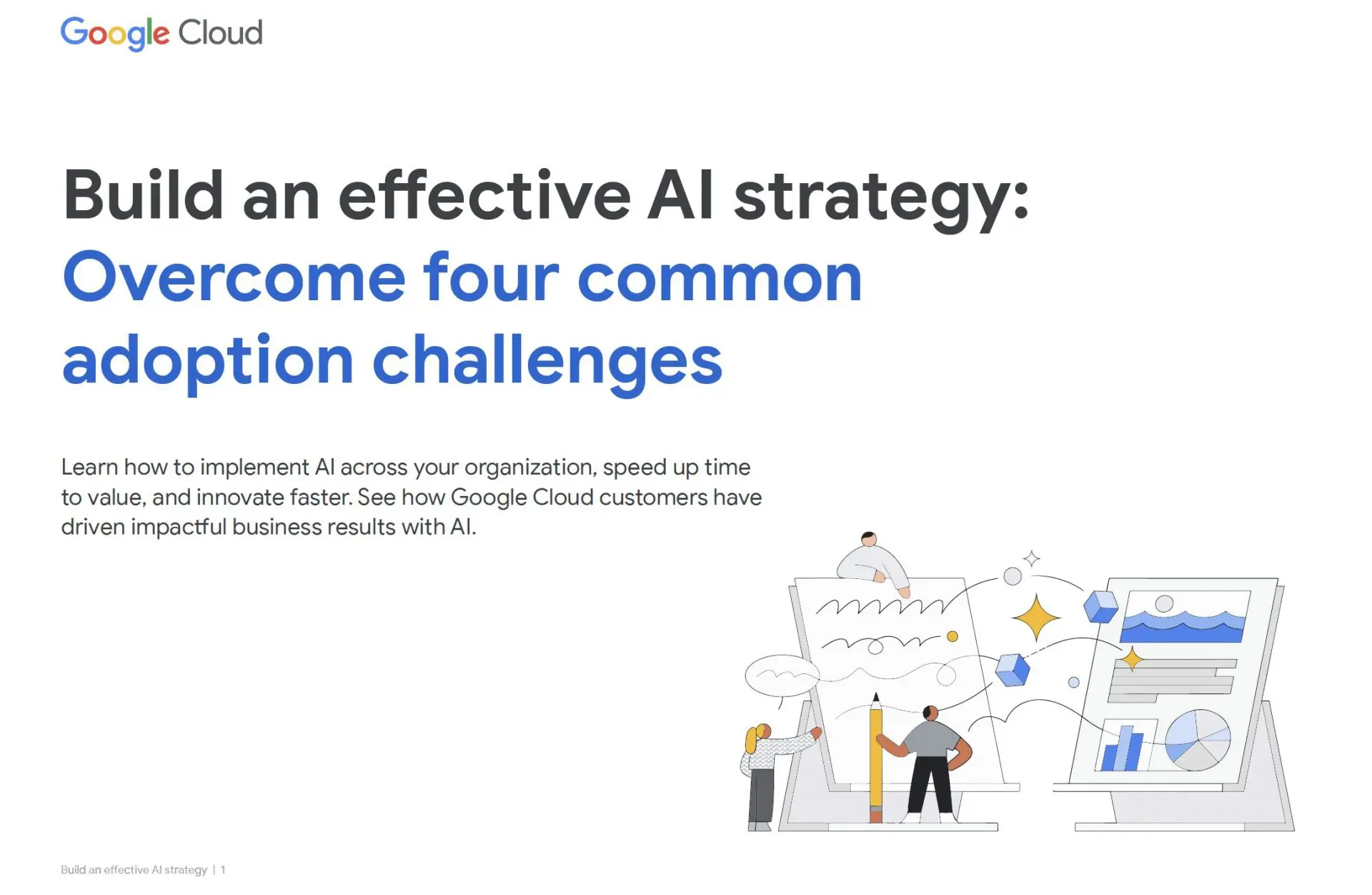 Google Cloud

Build an effective AI strategy: Overcome four common adoption challenges

Learn how to implement AI across your organization, speed up time to value, and innovate faster. See how Google Cloud customers have driven impactful business results with AI.

Build an effective AI strategy | 1